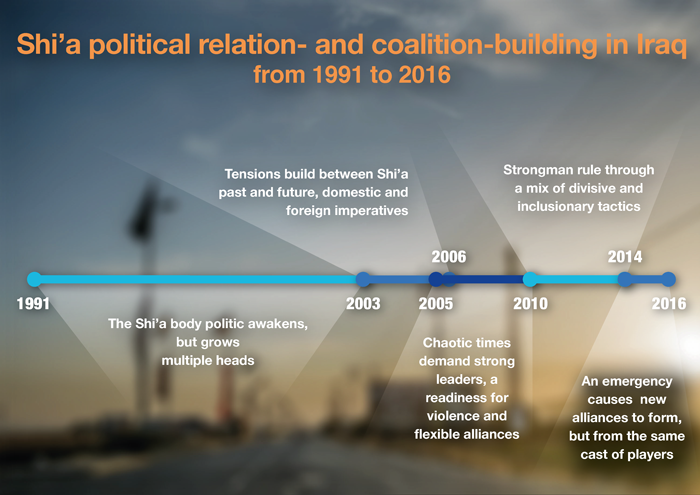 Shi'a political relation- and coalition-building in Iraq
from 1991 to 2016

Tensions build between Shi'a past and future, domestic and foreign imperatives

Strongman rule through a mix of divisive and inclusionary tactics

2006

2014

1991

2003

2005

2010

2016

The Shi'a body politic awakens, but grows multiple heads

Chaotic times demand strong leaders, a readiness for violence and flexible alliances

An emergency causes new alliances to form, but from the same cast of players